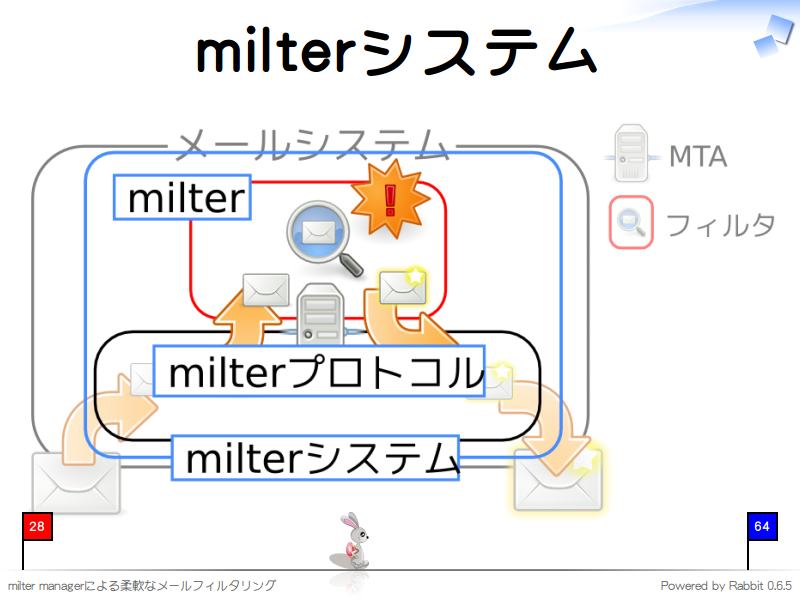 milterシステム

メールシステム

MTA

フィルタ

milter

milterプロトコル

milterシステム

28

64

milter managerによる柔軟なメールフィルタリング

Powered by Rabbit 0.6.5